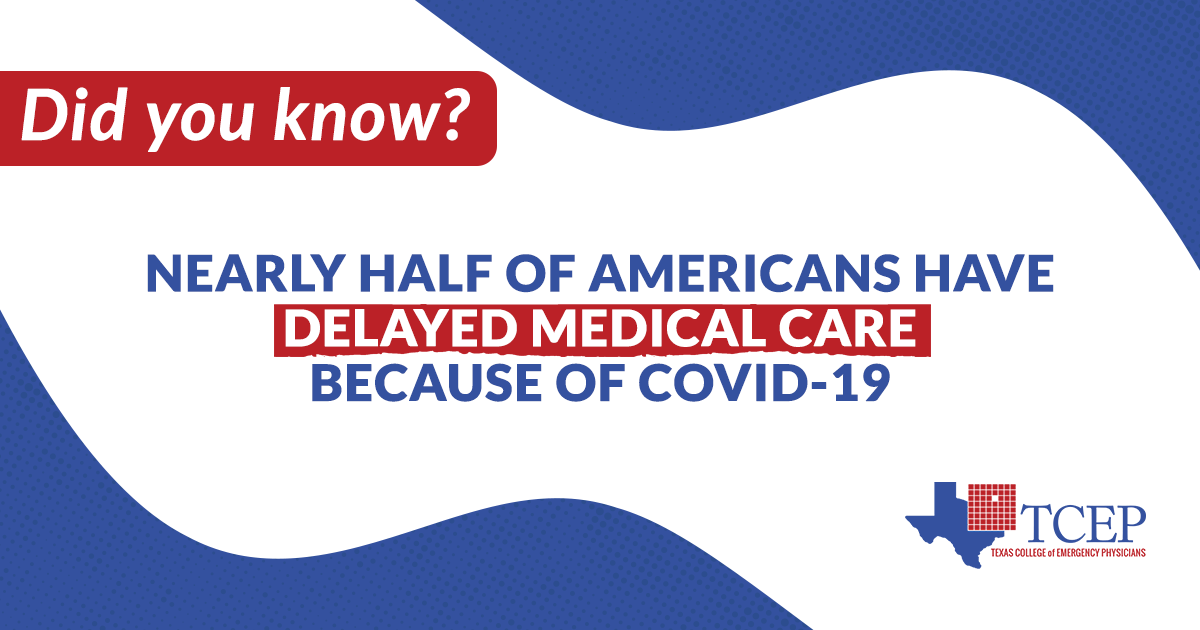 Did you know?

NEARLY HALF OF AMERICANS HAVE DELAYED MEDICAL CARE BECAUSE OF COVID-19

TCEP
TEXAS COLLEGE of EMERGENCY PHYSICIANS